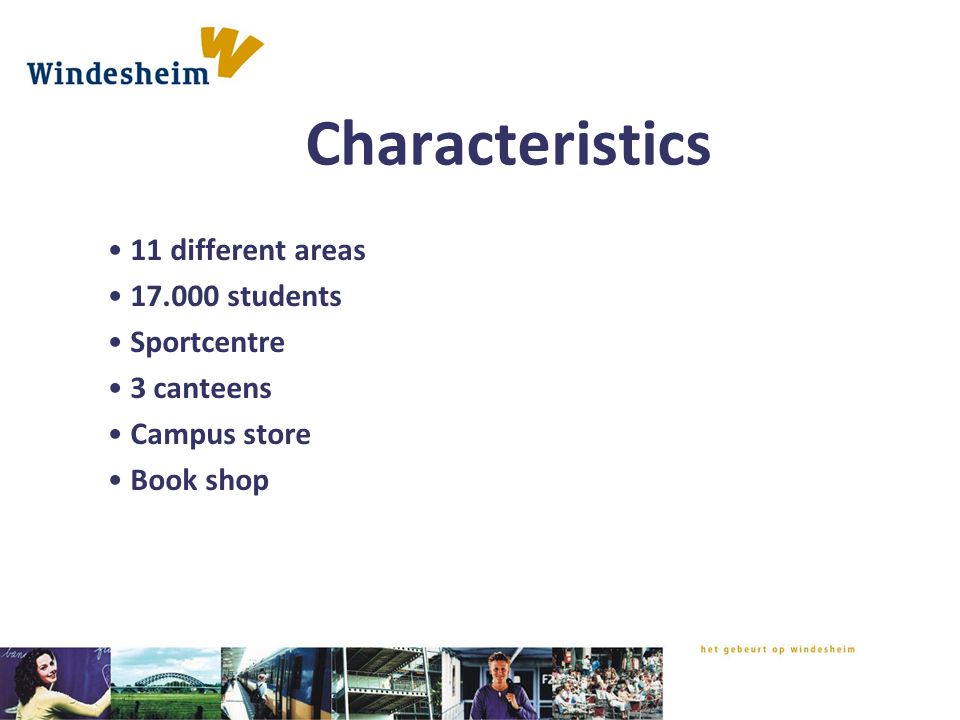 Windesheim

Characteristics

• 11 different areas
• 17.000 students
• Sportcentre
• 3 canteens
• Campus store
• Book shop

het gebeurt op windesheim